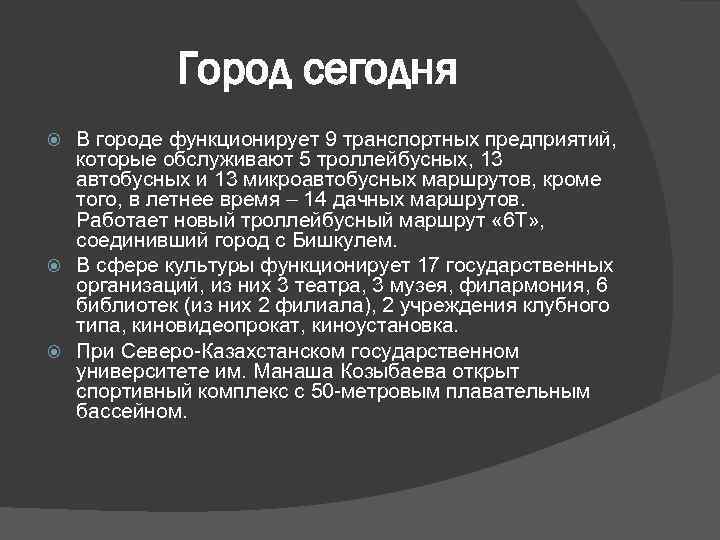 Город сегодня

В городе функционирует 9 транспортных предприятий, которые обслуживают 5 троллейбусных, 13 автобусных и 13 микроавтобусных маршрутов, кроме того, в летнее время – 14 дачных маршрутов. Работает новый троллейбусный маршрут «6Т», соединивший город с Бишкулем.

В сфере культуры функционирует 17 государственных организаций, из них 3 театра, 3 музея, филармония, 6 библиотек (из них 2 филиала), 2 учреждения клубного типа, киновидеопрокат, киноустановка.

При Северо-Казахстанском государственном университете им. Манаша Козыбаева открыт спортивный комплекс с 50-метровым плавательным бассейном.